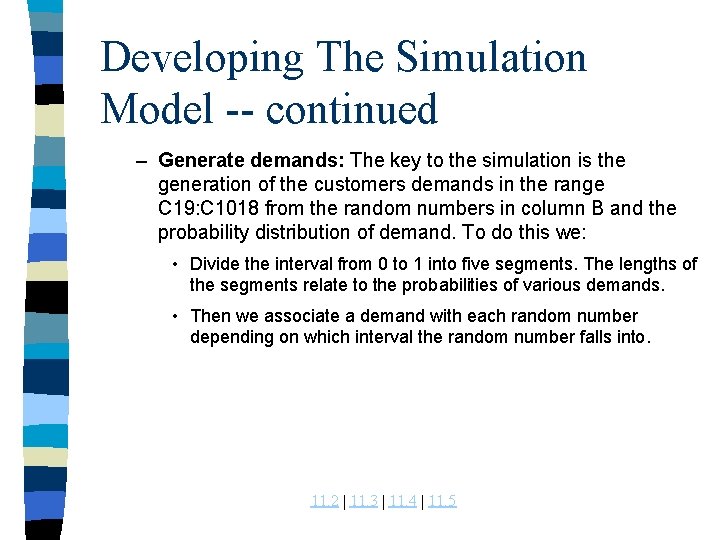 Developing The Simulation Model -- continued

– **Generate demands:** The key to the simulation is the generation of the customers demands in the range C19:C1018 from the random numbers in column B and the probability distribution of demand. To do this we:

• Divide the interval from 0 to 1 into five segments. The lengths of the segments relate to the probabilities of various demands.

• Then we associate a demand with each random number depending on which interval the random number falls into.

11.2 | 11.3 | 11.4 | 11.5